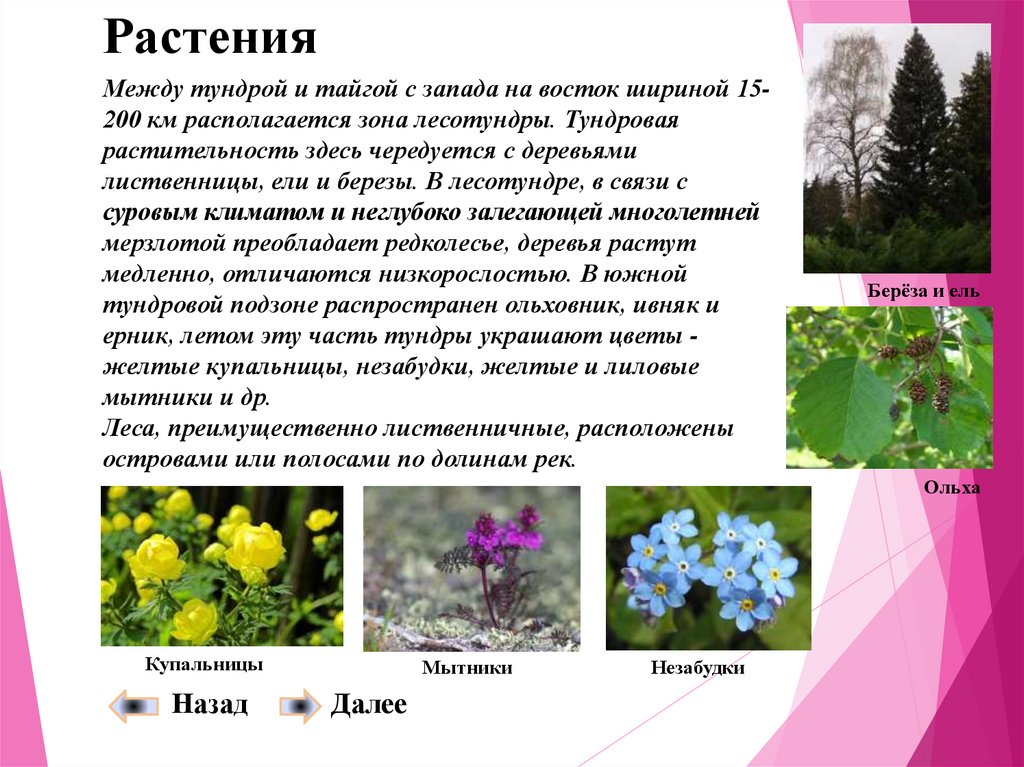 Растения

Между тундрой и тайгой с запада на восток шириной 15-200 км располагается зона лесотундры. Тундровая растительность здесь чередуется с деревьями лиственницы, ели и березы. В лесотундре, в связи с суровым климатом и неглубоко залегающей многолетней мерзлотой преобладает редколесье, деревья растут медленно, отличаются низкорослостью. В южной тундровой подзоне распространен ольховник, ивняк и ерник, летом эту часть тундры украшают цветы - желтые купальницы, незабудки, желтые и лиловые мытники и др.
Леса, преимущественно лиственничные, расположены островами или полосами по долинам рек.

Берёза и ель

Ольха

Купальницы

Мытники

Незабудки

Назад

Далее